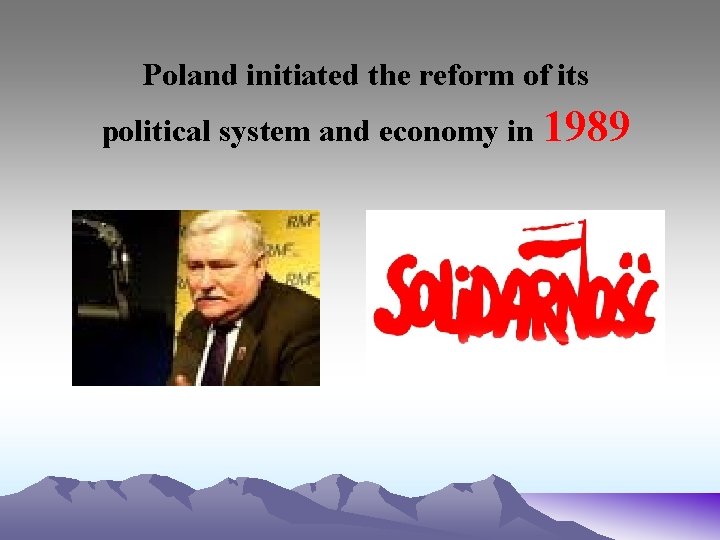 Poland initiated the reform of its political system and economy in 1989

RMF
RMF
RMF

SOLIDARNOŚĆ